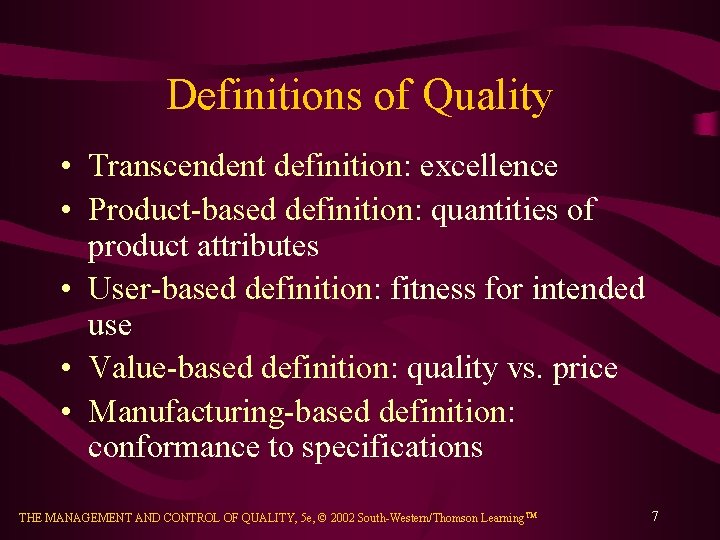 Definitions of Quality

• Transcendent definition: excellence
• Product-based definition: quantities of product attributes
• User-based definition: fitness for intended use
• Value-based definition: quality vs. price
• Manufacturing-based definition: conformance to specifications

THE MANAGEMENT AND CONTROL OF QUALITY, 5e, © 2002 South-Western/Thomson Learning™

7